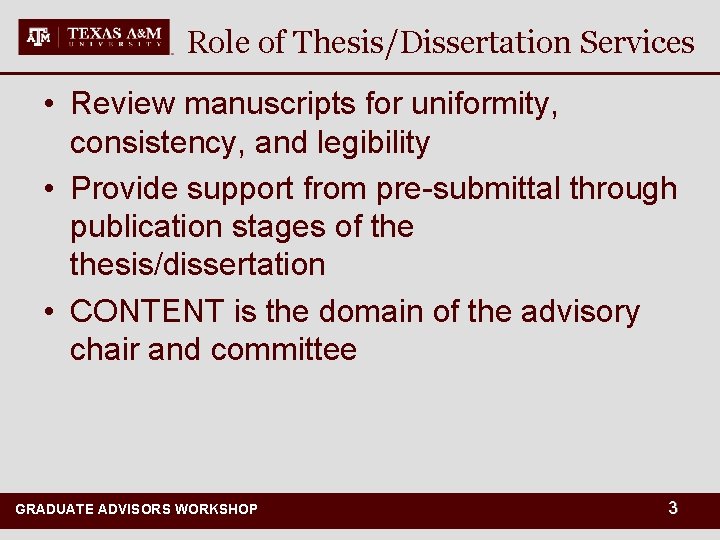 ATM TEXAS A&M UNIVERSITY Role of Thesis/Dissertation Services

• Review manuscripts for uniformity, consistency, and legibility
• Provide support from pre-submittal through publication stages of the thesis/dissertation
• CONTENT is the domain of the advisory chair and committee

GRADUATE ADVISORS WORKSHOP 3